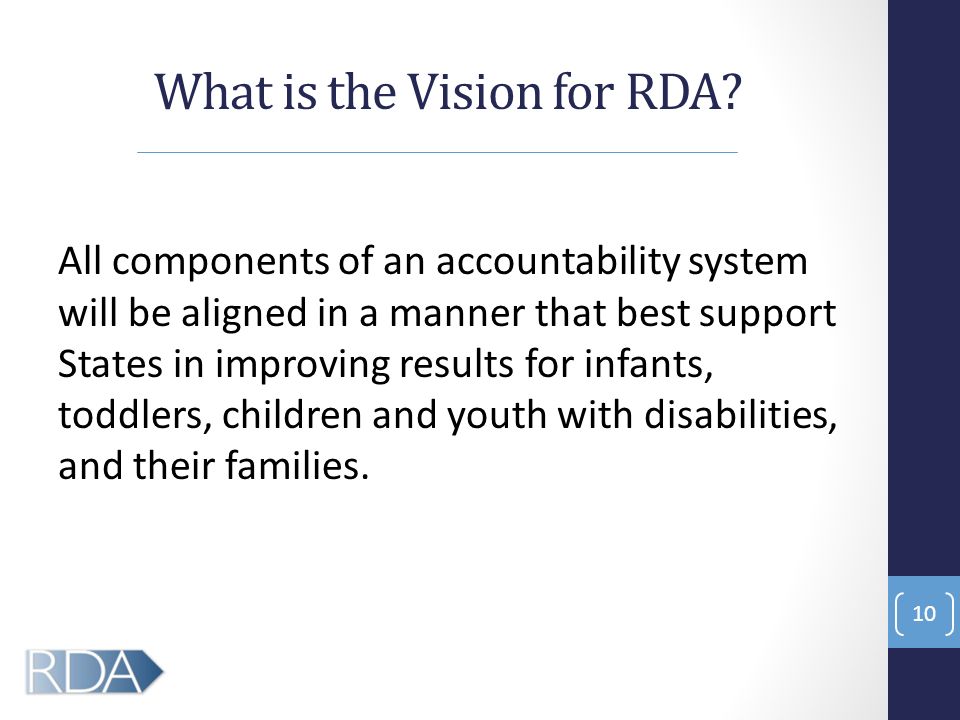 What is the Vision for RDA?

All components of an accountability system will be aligned in a manner that best support States in improving results for infants, toddlers, children and youth with disabilities, and their families.

10

RDA